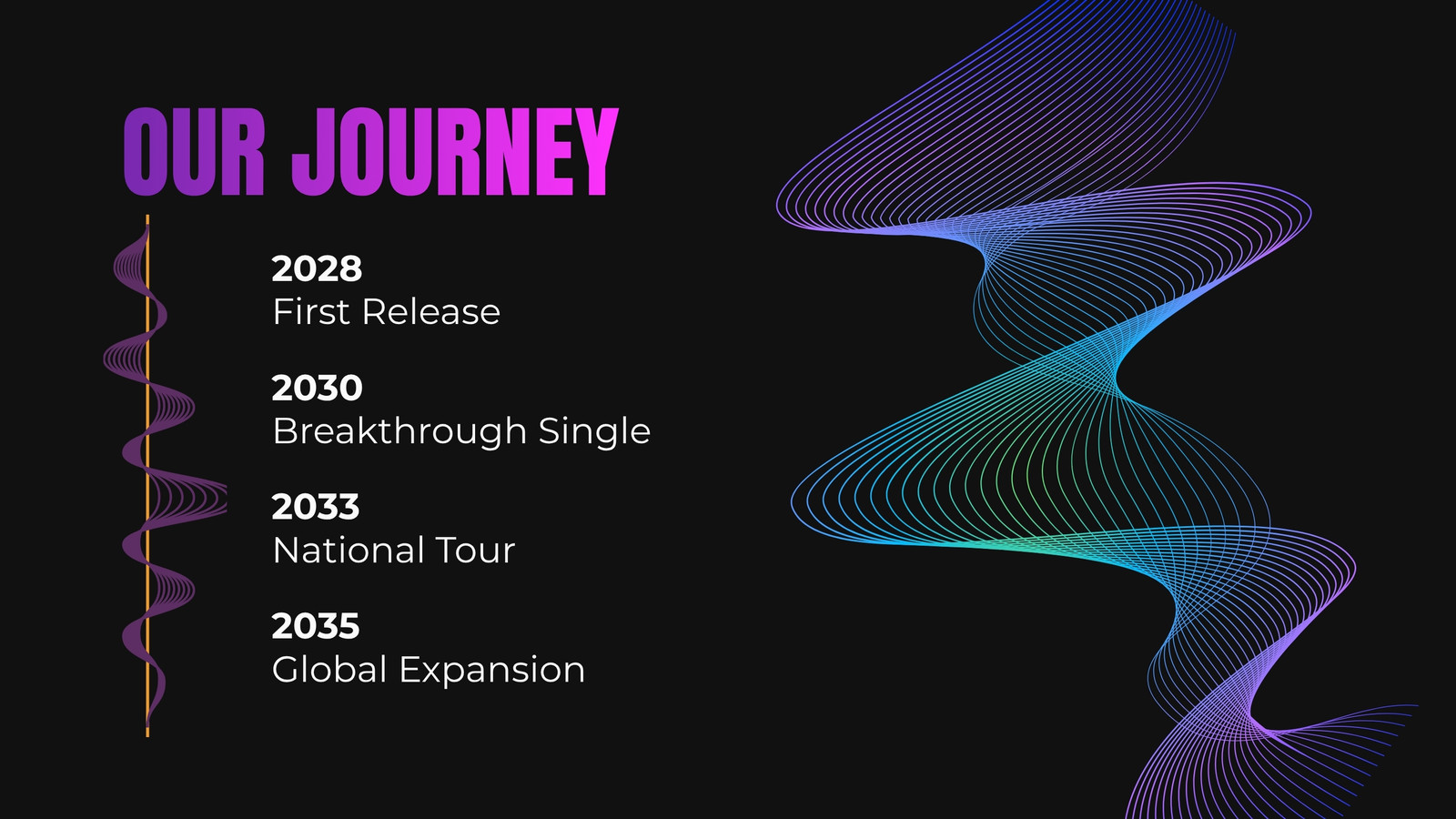 OUR JOURNEY

2028
First Release

2030
Breakthrough Single

2033
National Tour

2035
Global Expansion